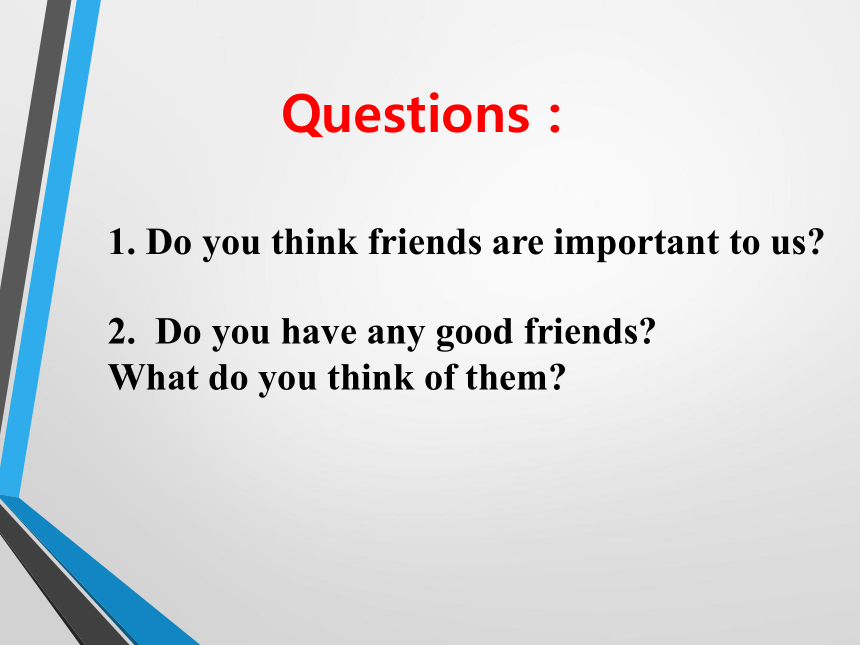 Questions :

1. Do you think friends are important to us?

2. Do you have any good friends?
What do you think of them?